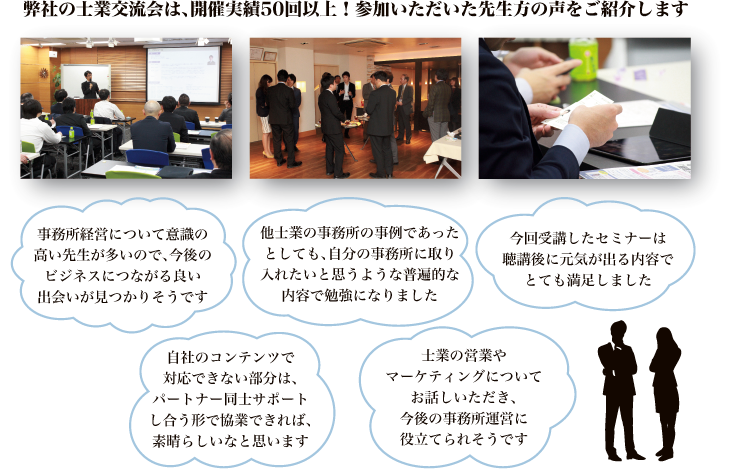 弊社の士業交流会は、開催実績50回以上！参加いただいた先生方の声をご紹介します

事務所経営について意識の高い先生が多いので、今後のビジネスにつながる良い出会いが見つかりそうです

他士業の事務所の事例であったとしても、自分の事務所に取り入れたいと思うような普遍的な内容で勉強になりました

今回受講したセミナーは聴講後に元気が出る内容でとても満足しました

自社のコンテンツで対応できない部分は、パートナー同士サポートし合う形で協業できれば、素晴らしいなと思います

士業の営業やマーケティングについてお話しいただき、今後の事務所運営に役立てられそうです